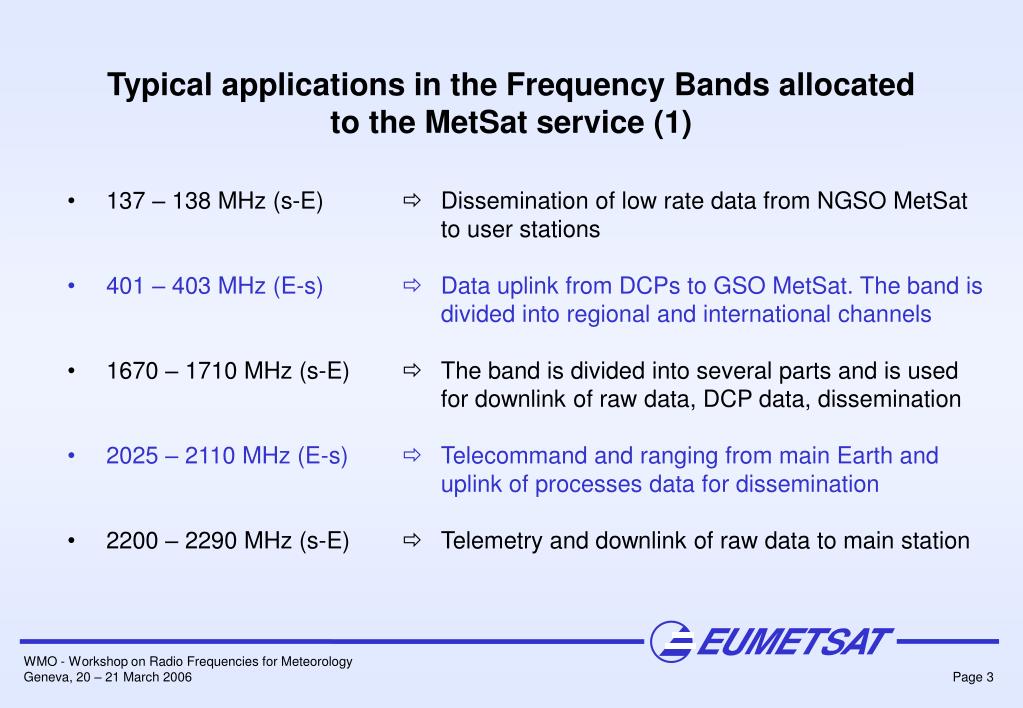 Typical applications in the Frequency Bands allocated to the MetSat service (1)

• 137 – 138 MHz (s-E) ⇨ Dissemination of low rate data from NGSO MetSat to user stations

• 401 – 403 MHz (E-s) ⇨ Data uplink from DCPs to GSO MetSat. The band is divided into regional and international channels

• 1670 – 1710 MHz (s-E) ⇨ The band is divided into several parts and is used for downlink of raw data, DCP data, dissemination

• 2025 – 2110 MHz (E-s) ⇨ Telecommand and ranging from main Earth and uplink of processes data for dissemination

• 2200 – 2290 MHz (s-E) ⇨ Telemetry and downlink of raw data to main station

EUMETSAT

WMO - Workshop on Radio Frequencies for Meteorology
Geneva, 20 – 21 March 2006

Page 3